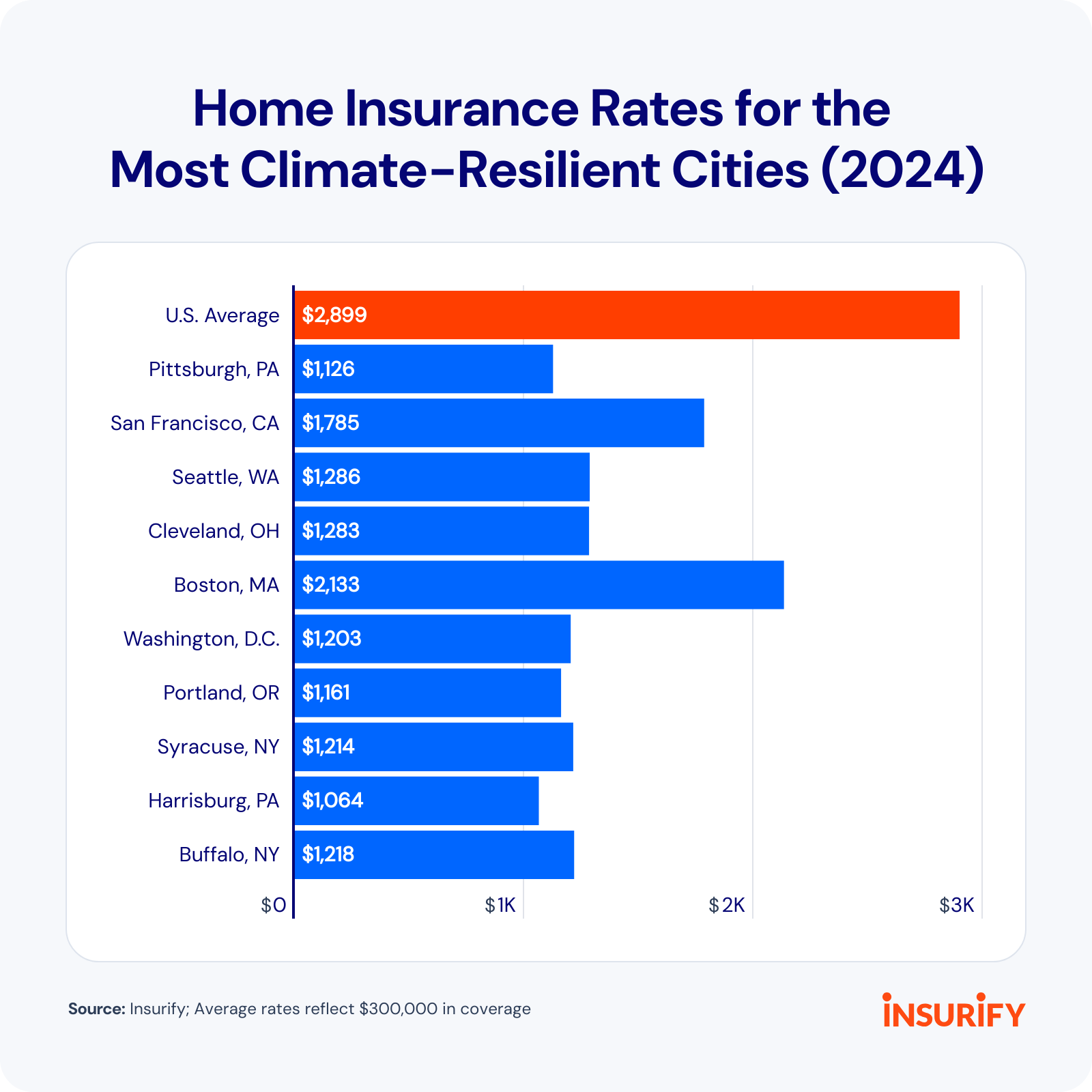 Home Insurance Rates for the Most Climate-Resilient Cities (2024)

U.S. Average $2,899
Pittsburgh, PA $1,126
San Francisco, CA $1,785
Seattle, WA $1,286
Cleveland, OH $1,283
Boston, MA $2,133
Washington, D.C. $1,203
Portland, OR $1,161
Syracuse, NY $1,214
Harrisburg, PA $1,064
Buffalo, NY $1,218

$0 $1K $2K $3K

Source: Insurify; Average rates reflect $300,000 in coverage

INSURIFY